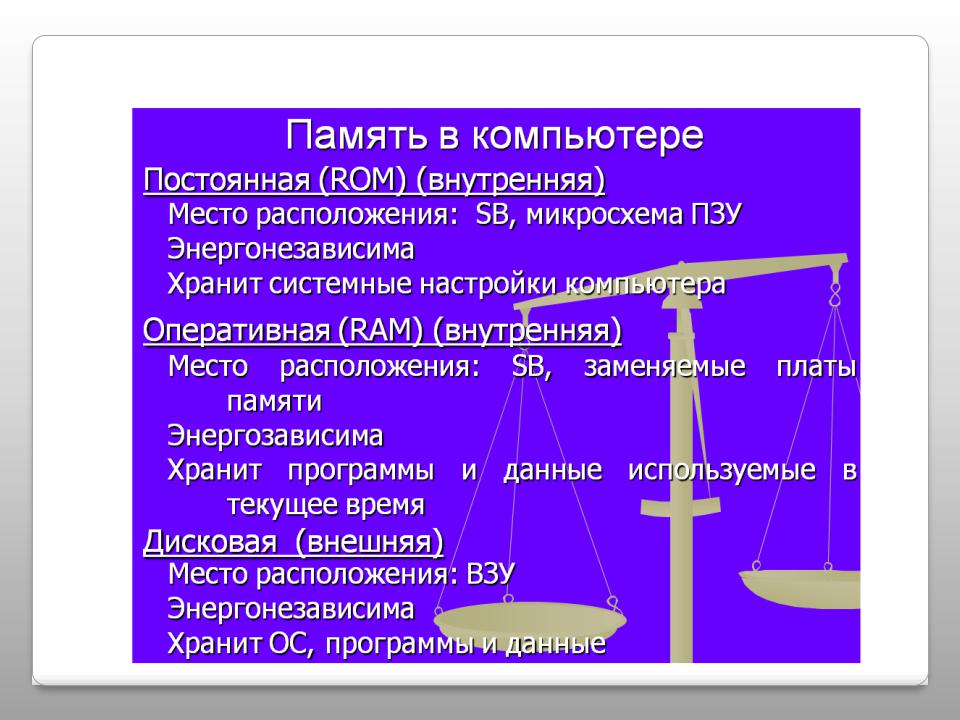 Память в компьютере

Постоянная (ROM) (внутренняя)

Место расположения: SB, микросхема ПЗУ

Энергонезависима

Хранит системные настройки компьютера

Оперативная (RAM) (внутренняя)

Место расположения: SB, заменяемые платы памяти

Энергозависима

Хранит программы и данные используемые в текущее время

Дисковая (внешняя)

Место расположения: ВЗУ

Энергонезависима

Хранит ОС, программы и данные